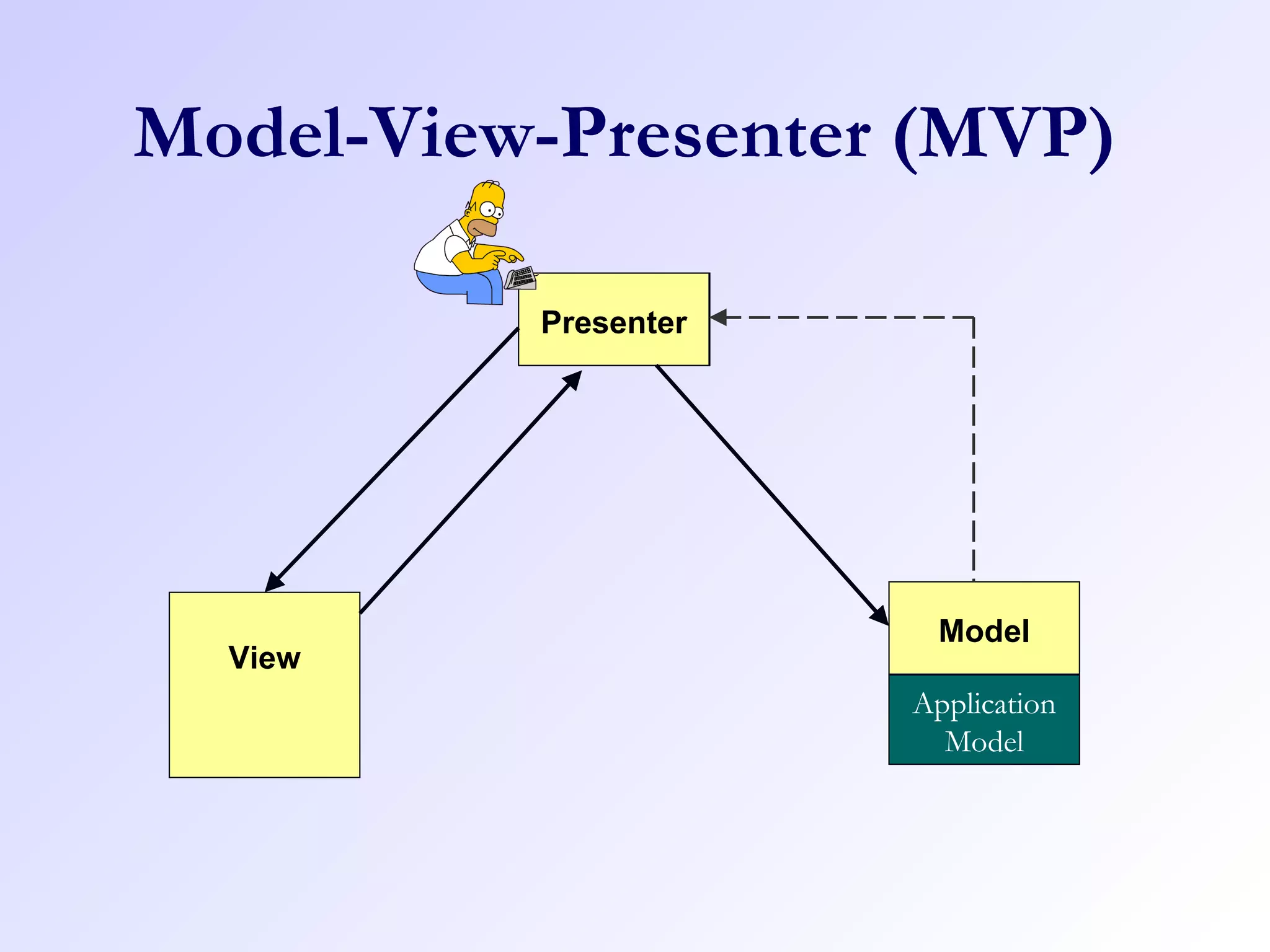 Model-View-Presenter (MVP)

Presenter

View

Model

Application Model